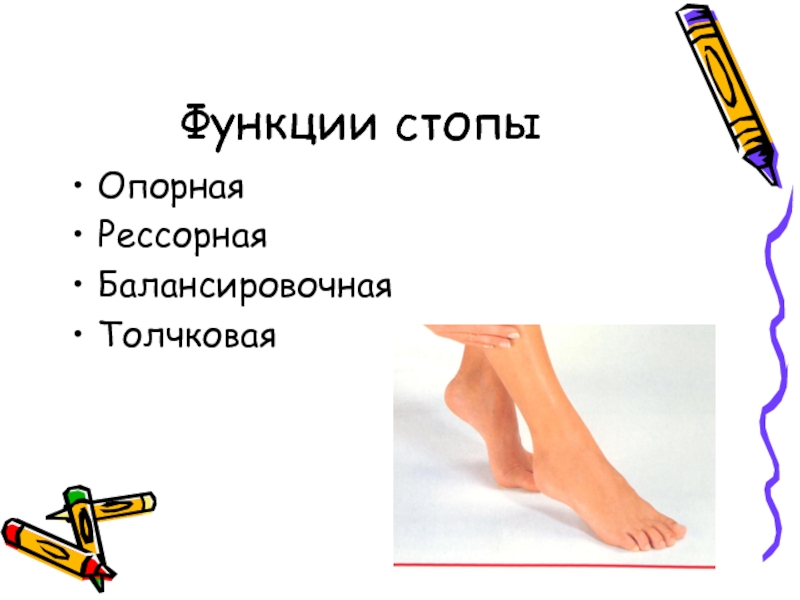 Функции стопы

• Опорная
• Рессорная
• Балансировочная
• Толчковая